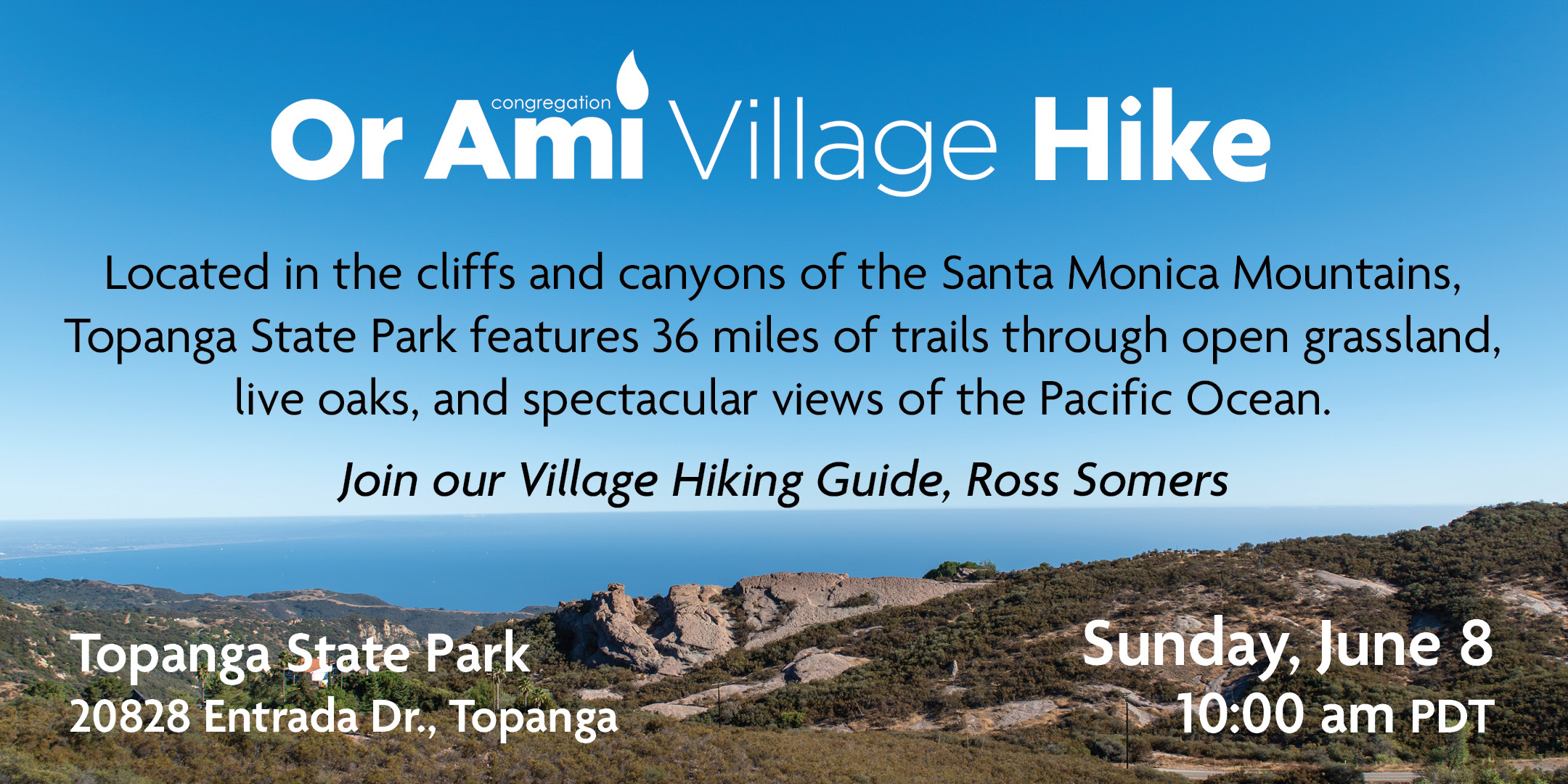 congregation
Or Ami Village Hike

Located in the cliffs and canyons of the Santa Monica Mountains, Topanga State Park features 36 miles of trails through open grassland, live oaks, and spectacular views of the Pacific Ocean.

Join our Village Hiking Guide, Ross Somers

Topanga State Park
20828 Entrada Dr., Topanga

Sunday, June 8
10:00 am PDT